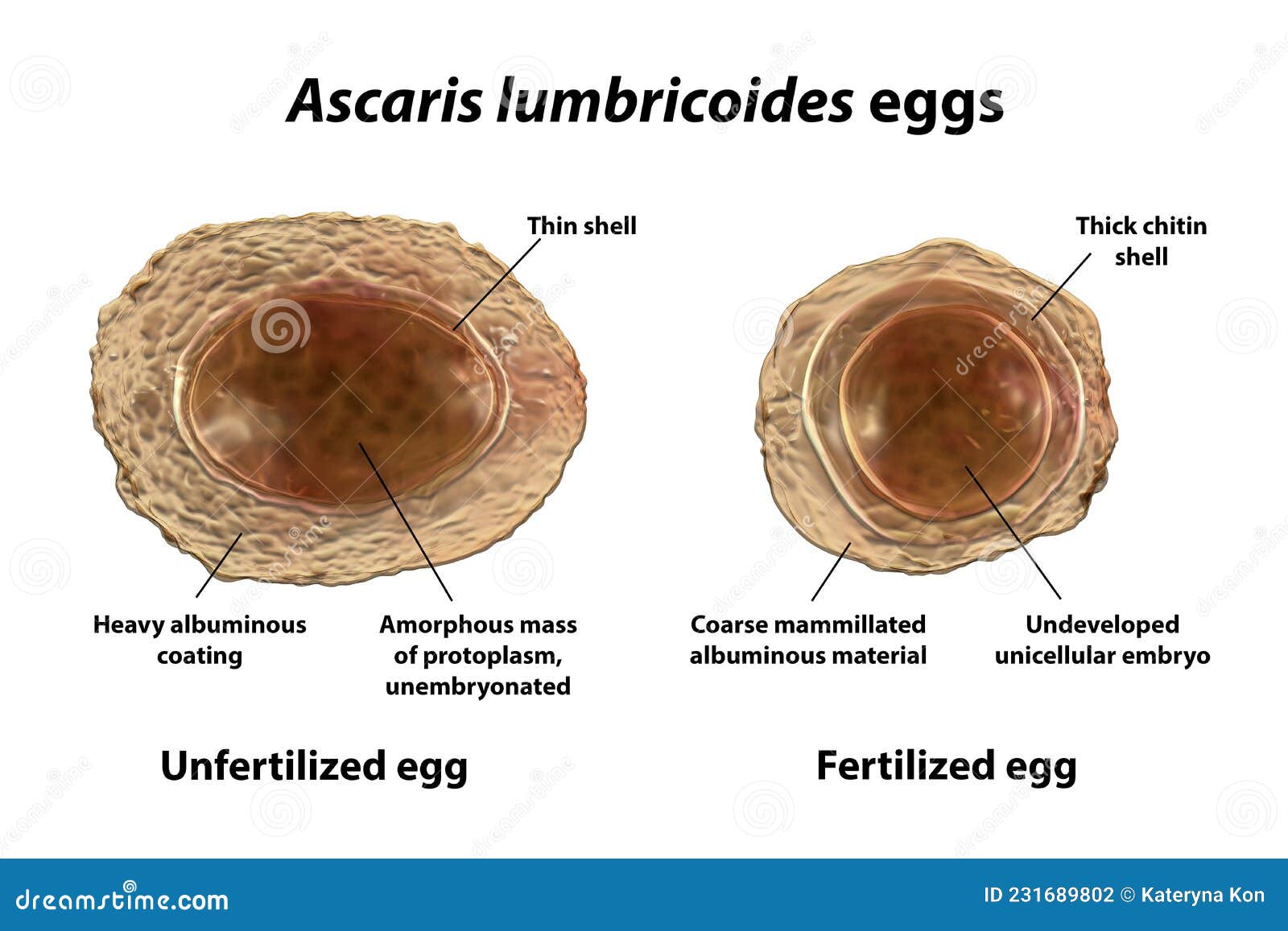 Ascaris lumbricoides eggs

Thin shell

Heavy albuminous coating

Amorphous mass of protoplasm, unembryonated

Unfertilized egg

Thick chitin shell

Coarse mammillated albuminous material

Undeveloped unicellular embryo

Fertilized egg

dreamstime.com

ID 231689802 © Kateryna Kon